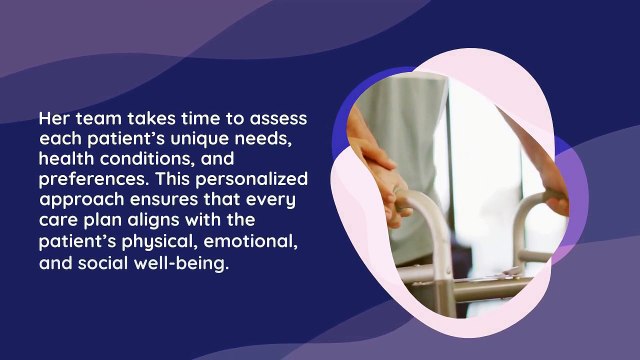 Her team takes time to assess each patient’s unique needs, health conditions, and preferences. This personalized approach ensures that every care plan aligns with the patient’s physical, emotional, and social well-being.